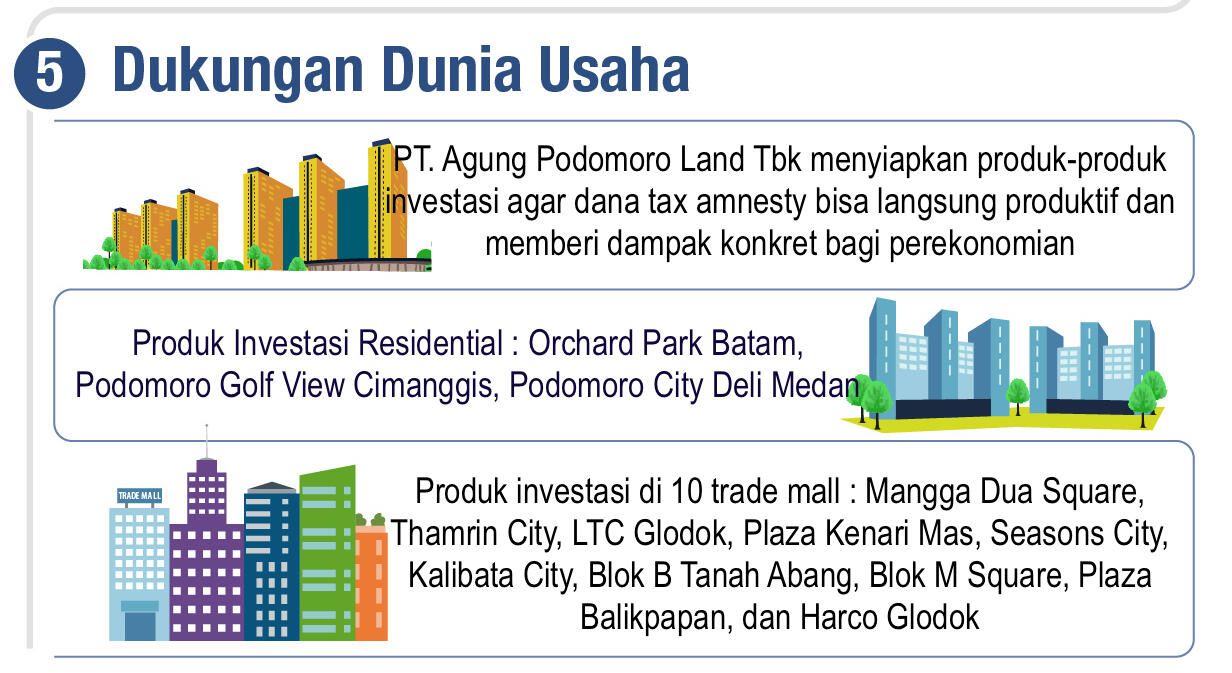 5 Dukungan Dunia Usaha

PT. Agung Podomoro Land Tbk menyiapkan produk-produk investasi agar dana tax amnesty bisa langsung produktif dan memberi dampak konkret bagi perekonomian

Produk Investasi Residential : Orchard Park Batam, Podomoro Golf View Cimanggis, Podomoro City Deli Medan

TRADE MALL

Produk investasi di 10 trade mall : Mangga Dua Square, Thamrin City, LTC Glodok, Plaza Kenari Mas, Seasons City, Kalibata City, Blok B Tanah Abang, Blok M Square, Plaza Balikpapan, dan Harco Glodok